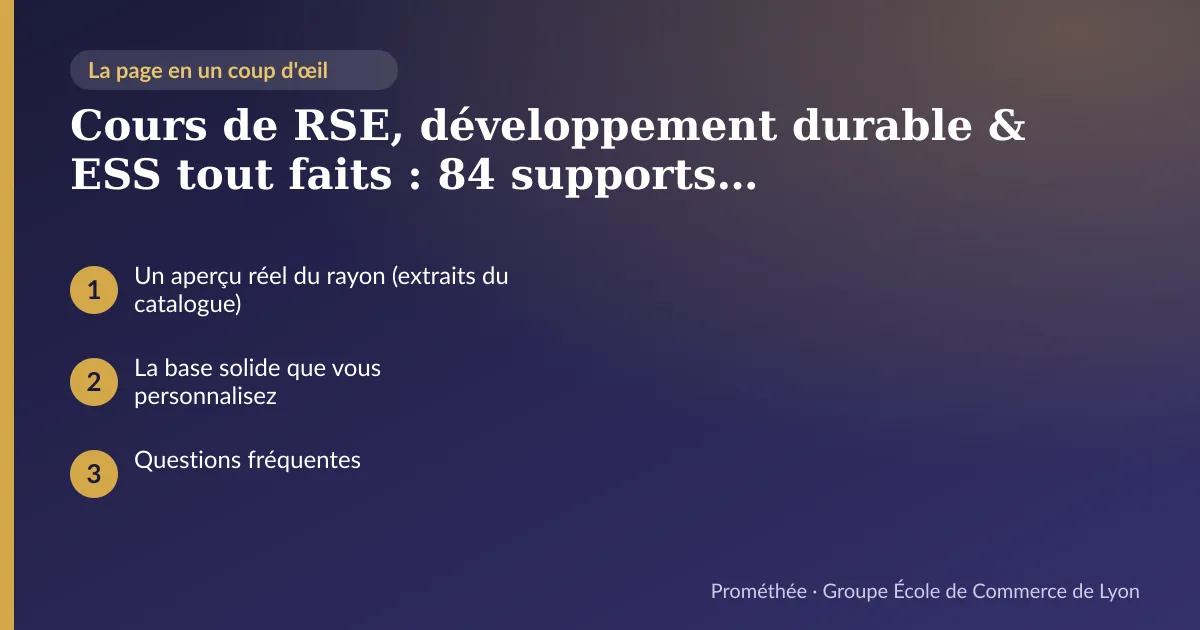 La page en un coup d'œil

Cours de RSE, développement durable & ESS tout faits : 84 supports…

1 Un aperçu réel du rayon (extraits du catalogue)

2 La base solide que vous personnalisez

3 Questions fréquentes

Prométhée · Groupe École de Commerce de Lyon